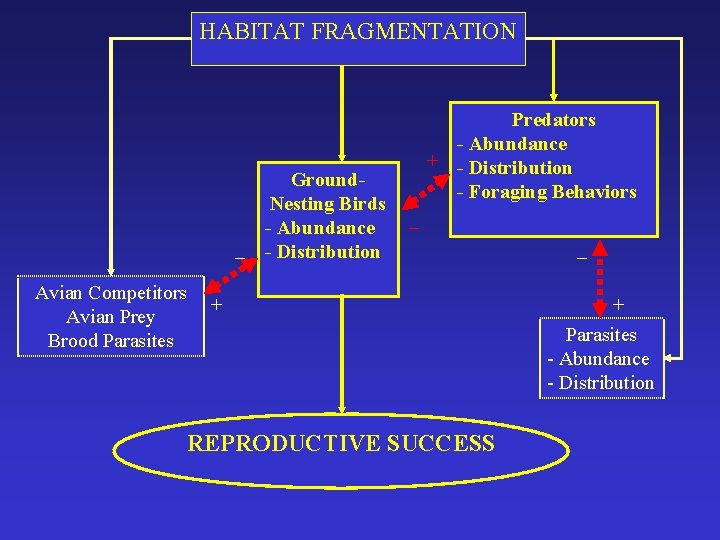 HABITAT FRAGMENTATION

Predators
- Abundance
- Distribution
- Foraging Behaviors

+

Ground-Nesting Birds
- Abundance
- Distribution

−

−

Avian Competitors
Avian Prey
Brood Parasites

+

−

+

Parasites
- Abundance
- Distribution

REPRODUCTIVE SUCCESS